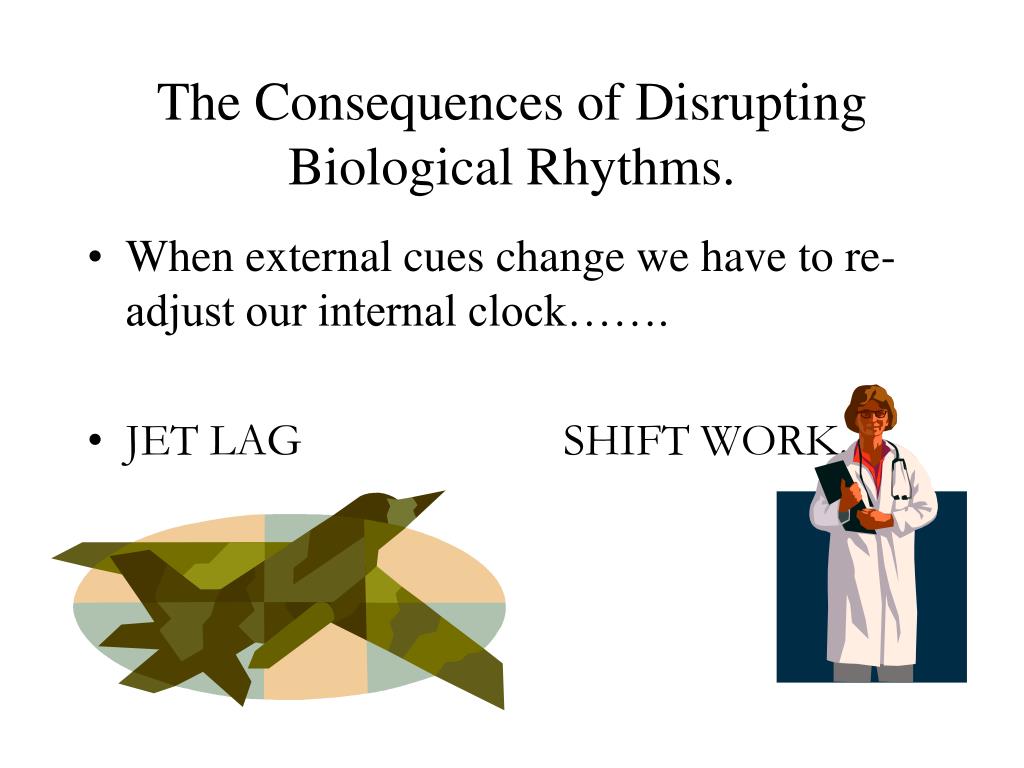 The Consequences of Disrupting Biological Rhythms.

• When external cues change we have to re-adjust our internal clock…….

• JET LAG SHIFT WORK